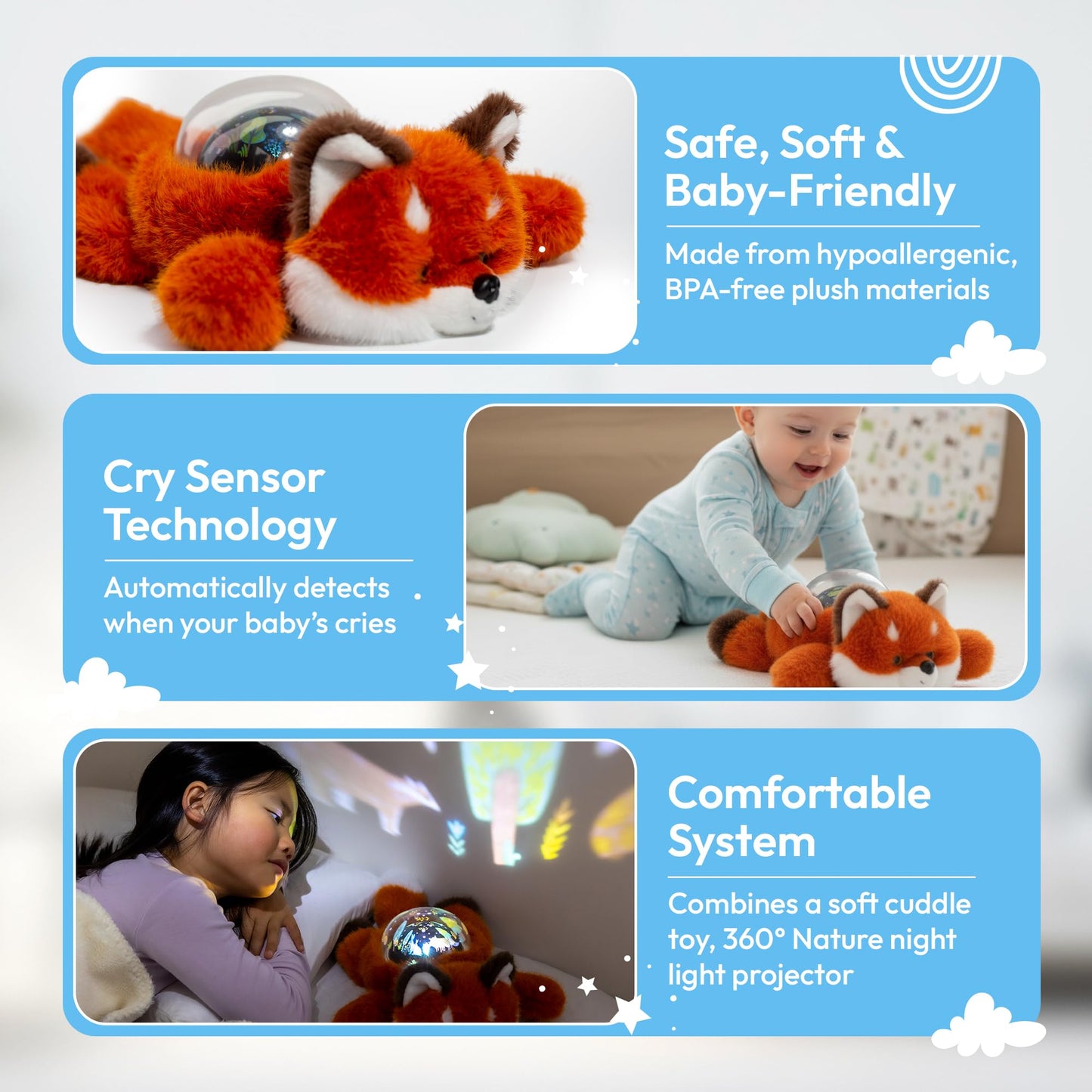 Safe, Soft & Baby-Friendly

Made from hypoallergenic, BPA-free plush materials

Cry Sensor Technology

Automatically detects when your baby's cries

Comfortable System

Combines a soft cuddle toy, 360° Nature night light projector